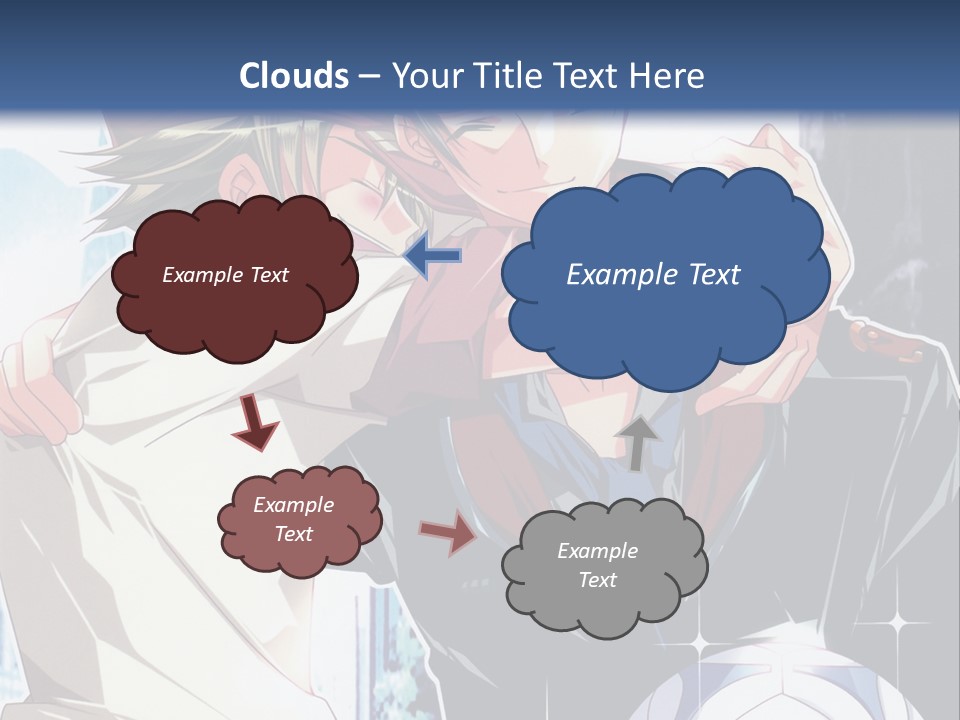 Clouds – Your Title Text Here

Example Text

Example Text

Example Text

Example Text